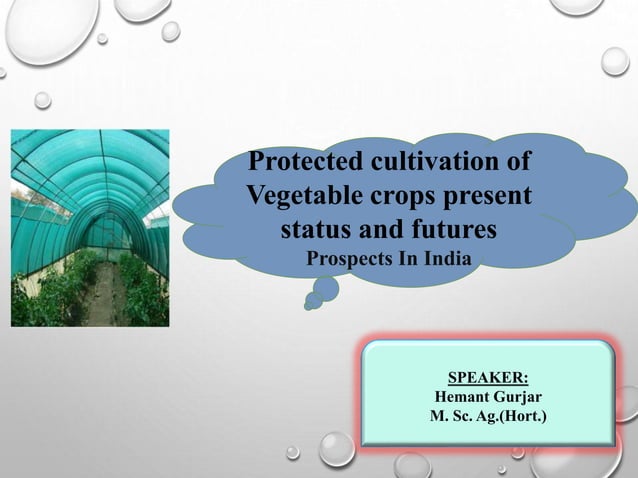 Protected cultivation of Vegetable crops present status and futures
Prospects In India

SPEAKER:
Hemant Gurjar
M. Sc. Ag.(Hort.)